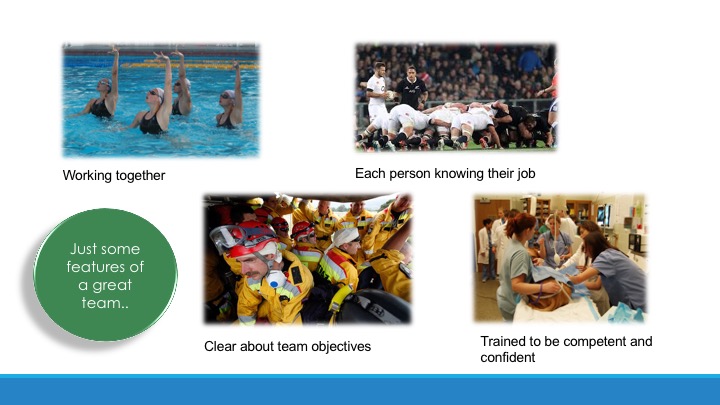 Working together

Each person knowing their job

Just some features of a great team..

Clear about team objectives

Trained to be competent and confident